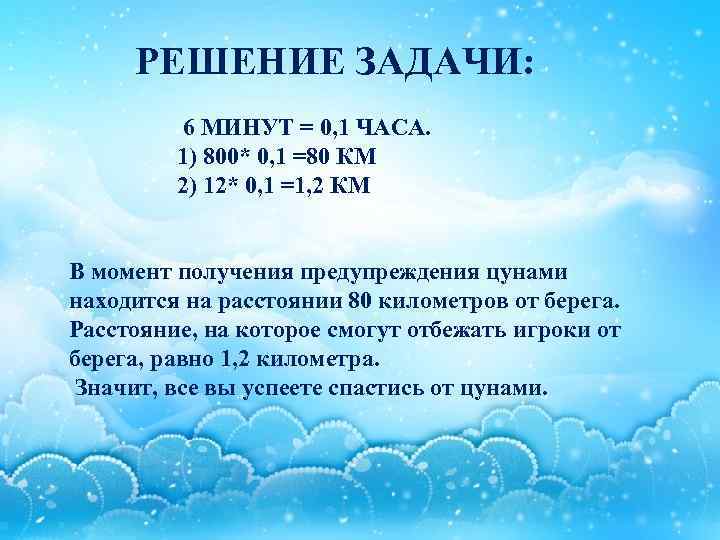 РЕШЕНИЕ ЗАДАЧИ:

6 МИНУТ = 0,1 ЧАСА.
1) 800* 0,1 =80 КМ
2) 12* 0,1 =1,2 КМ

В момент получения предупреждения цунами находится на расстоянии 80 километров от берега. Расстояние, на которое смогут отбежать игроки от берега, равно 1,2 километра.
Значит, все вы успеете спастись от цунами.